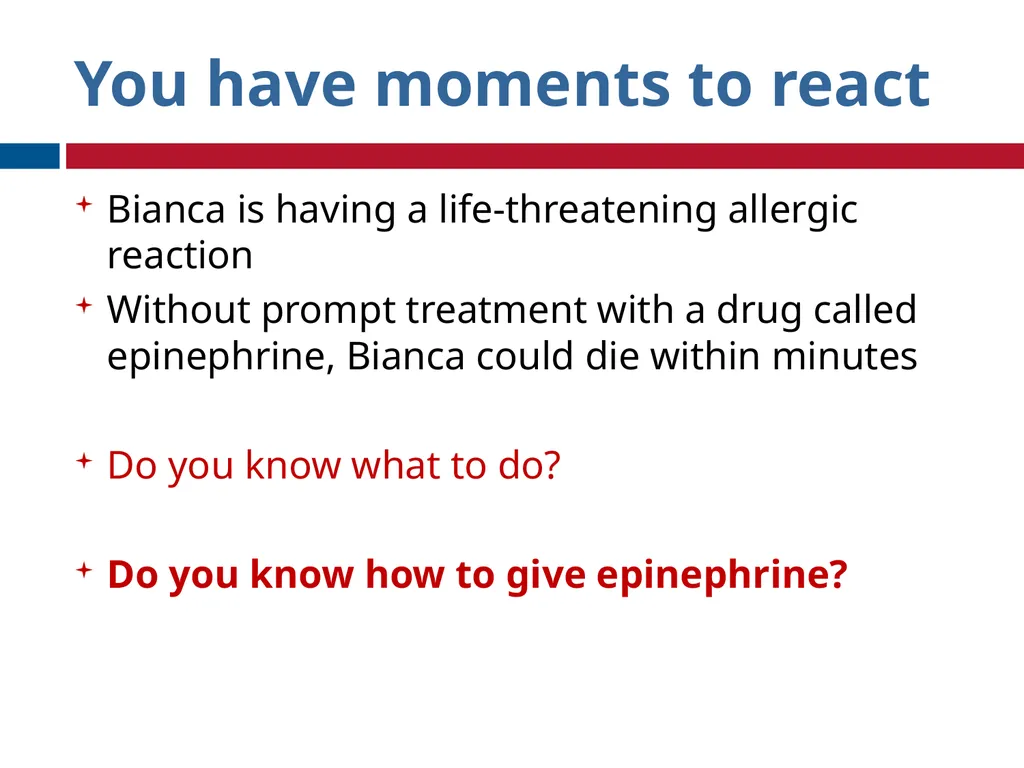 You have moments to react

Bianca is having a life-threatening allergic reaction

Without prompt treatment with a drug called epinephrine, Bianca could die within minutes

Do you know what to do?

Do you know how to give epinephrine?